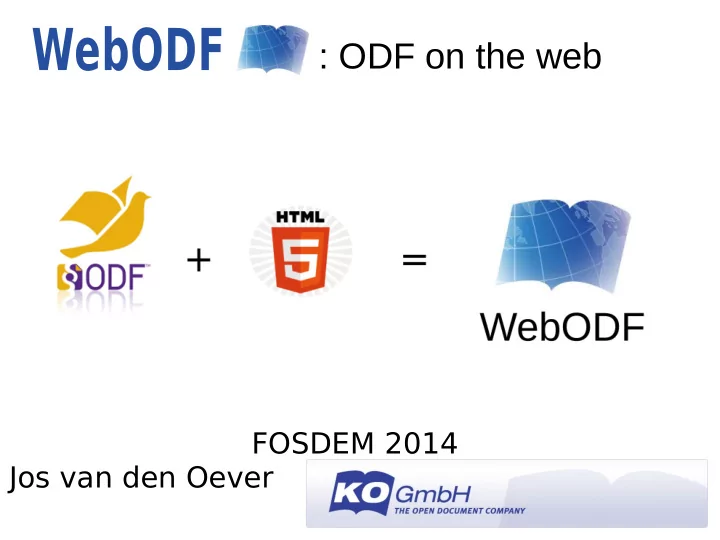 WebODF : ODF on the web

ODF + HTML 5 = WebODF

FOSDEM 2014

Jos van den Oever

KO GmbH THE OPEN DOCUMENT COMPANY